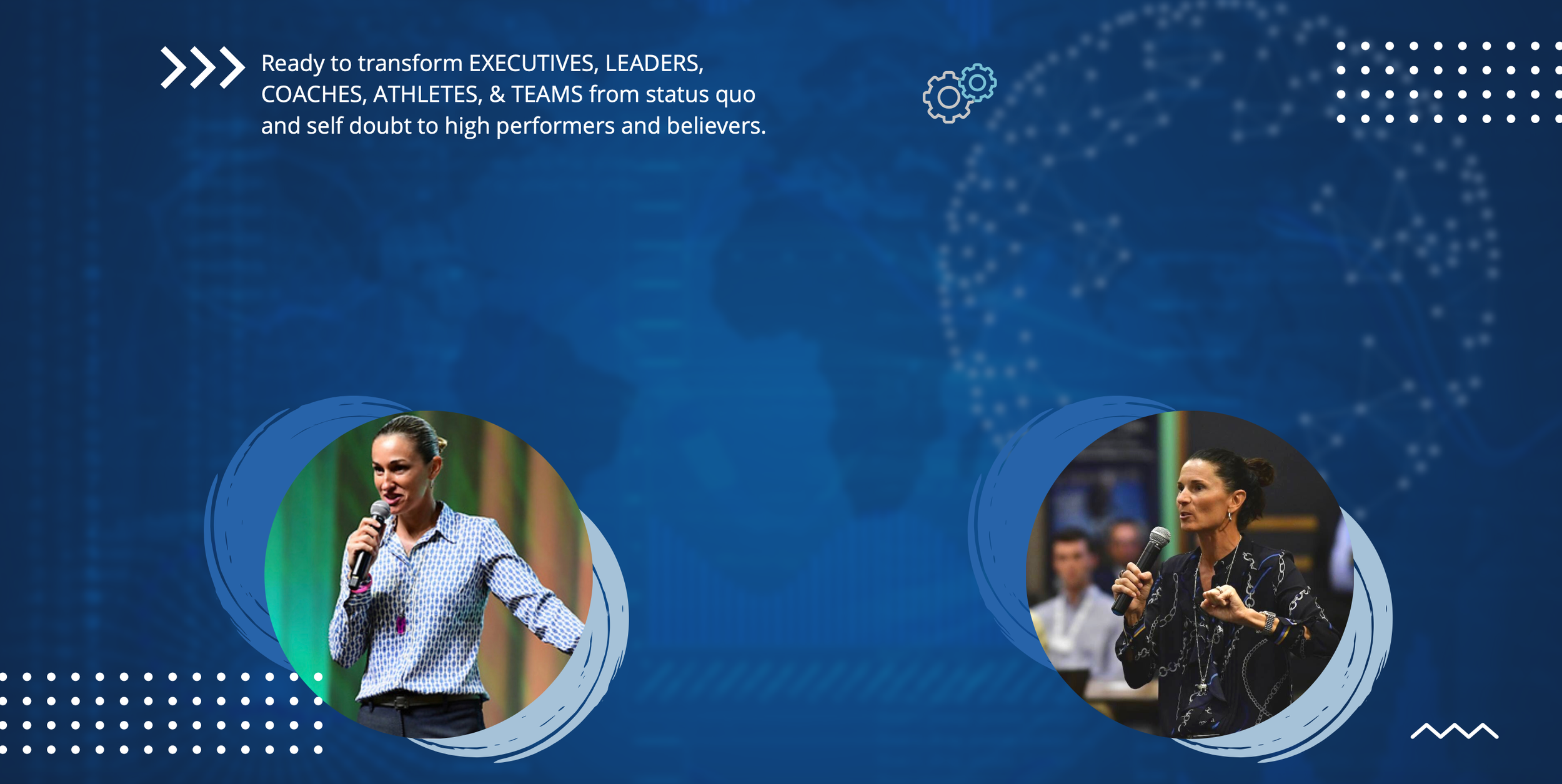 Ready to transform EXECUTIVES, LEADERS, COACHES, ATHLETES, & TEAMS from status quo and self doubt to high performers and believers.